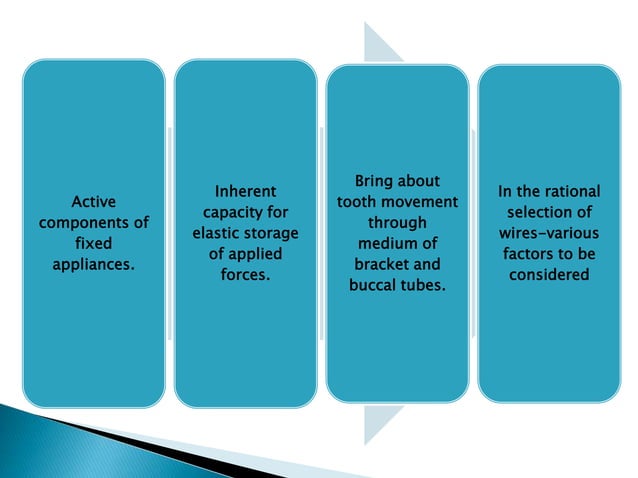 Active components of fixed appliances.

Inherent capacity for elastic storage of applied forces.

Bring about tooth movement through medium of bracket and buccal tubes.

In the rational selection of wires-various factors to be considered